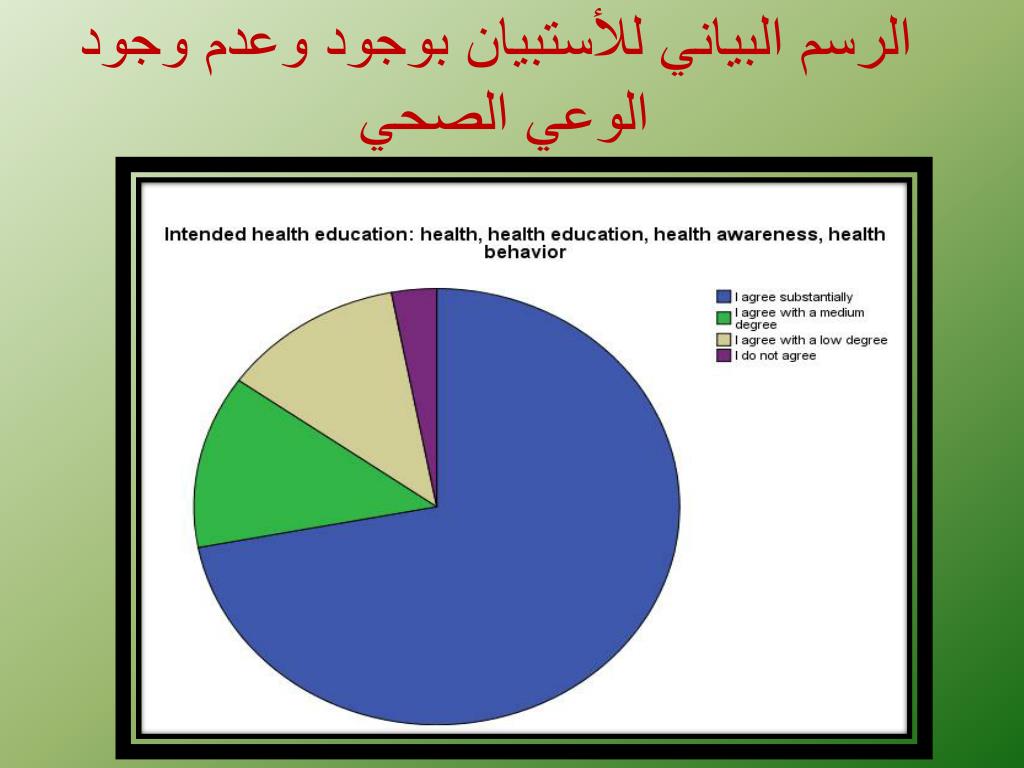 الرسم البياني للأستبيان بوجود وعدم وجود الوعي الصحي

Intended health education: health, health education, health awareness, health behavior

I agree substantially
I agree with a medium degree
I agree with a low degree
I do not agree